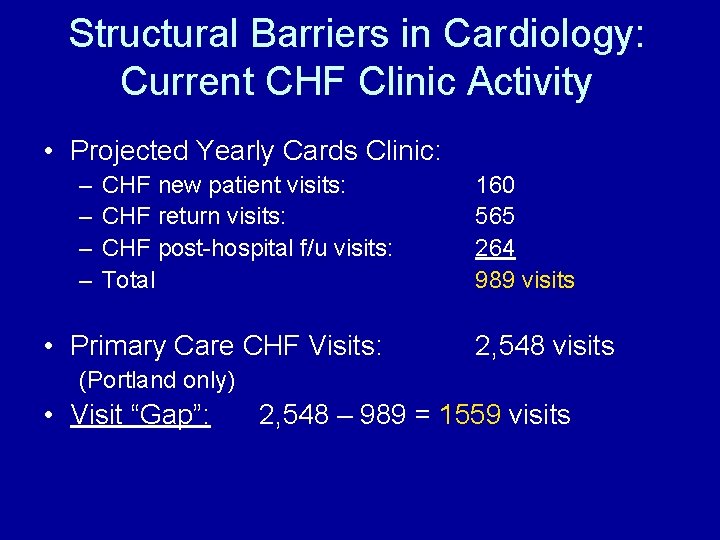 Structural Barriers in Cardiology: Current CHF Clinic Activity

• Projected Yearly Cards Clinic:
– CHF new patient visits: 160
– CHF return visits: 565
– CHF post-hospital f/u visits: 264
– Total 989 visits

• Primary Care CHF Visits: 2,548 visits
(Portland only)

• Visit "Gap": 2,548 – 989 = 1559 visits